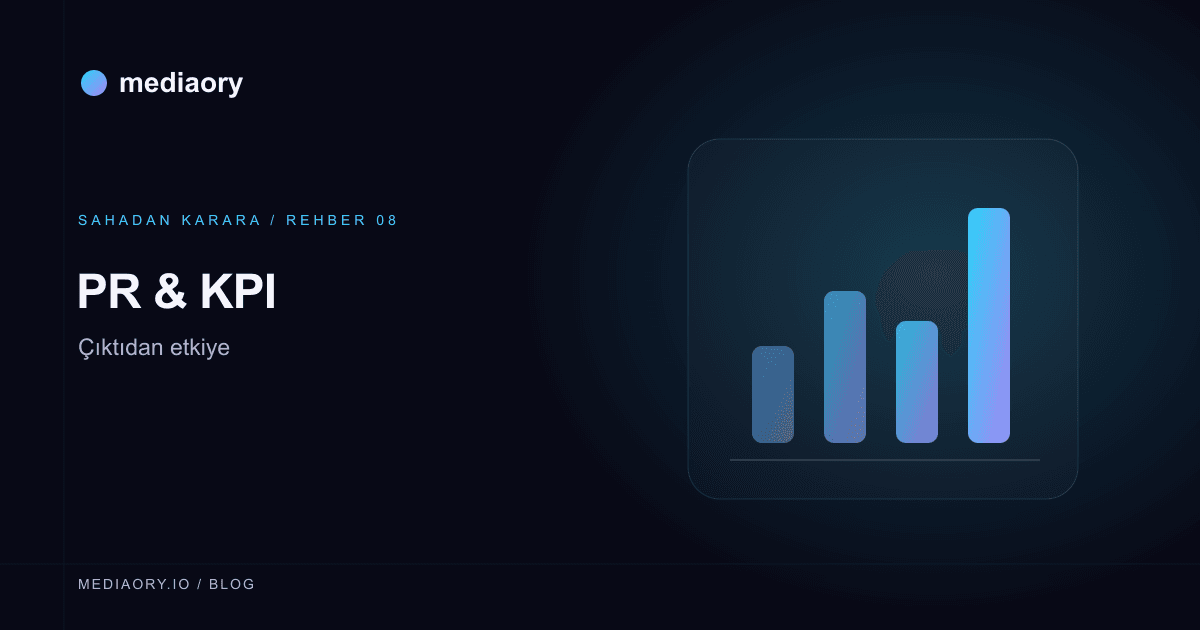 mediaory

SAHADAN KARARA / REHBER 08

PR & KPI

Çıktıdan etkiye

MEDIAORY.IO / BLOG